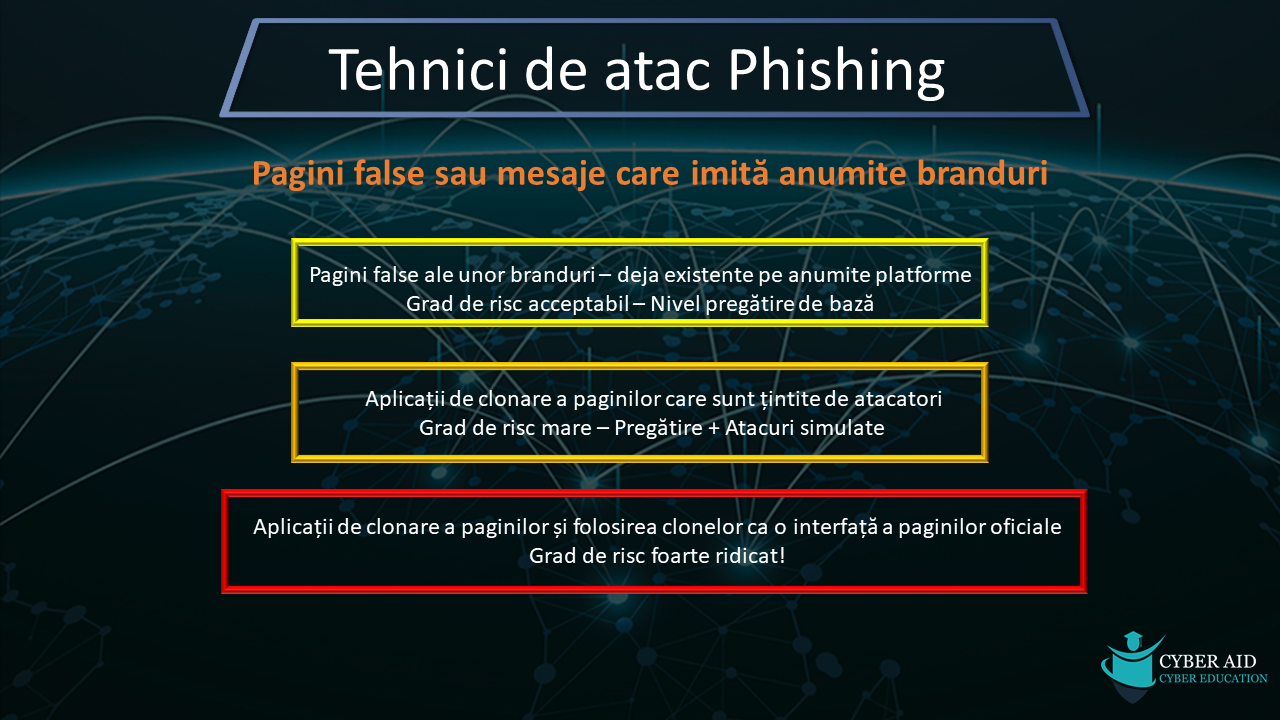 Tehnici de atac Phishing

Pagini false sau mesaje care imită anumite branduri

Pagini false ale unor branduri – deja existente pe anumite platforme
Grad de risc acceptabil – Nivel pregătire de bază

Aplicații de clonare a paginilor care sunt țintite de atacatori
Grad de risc mare – Pregătire + Atacuri simulate

Aplicații de clonare a paginilor și folosirea clonelor ca o interfață a paginilor oficiale
Grad de risc foarte ridicat!

CYBER AID
CYBER EDUCATION